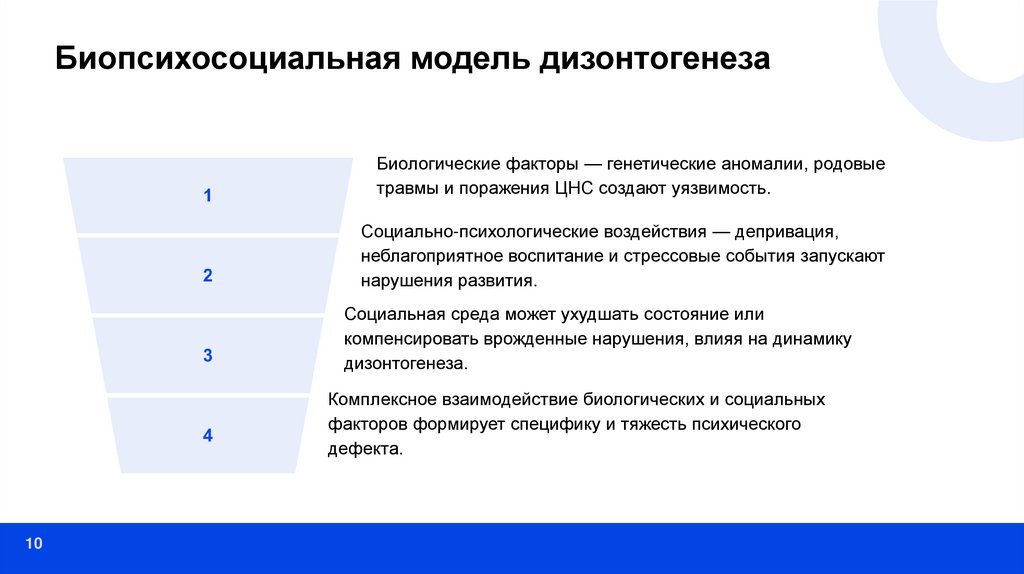 Биопсихосоциальная модель дизонтогенеза

1

Биологические факторы — генетические аномалии, родовые травмы и поражения ЦНС создают уязвимость.

2

Социально-психологические воздействия — депривация, неблагоприятное воспитание и стрессовые события запускают нарушения развития.

3

Социальная среда может ухудшать состояние или компенсировать врожденные нарушения, влияя на динамику дизонтогенеза.

4

Комплексное взаимодействие биологических и социальных факторов формирует специфику и тяжесть психического дефекта.

10